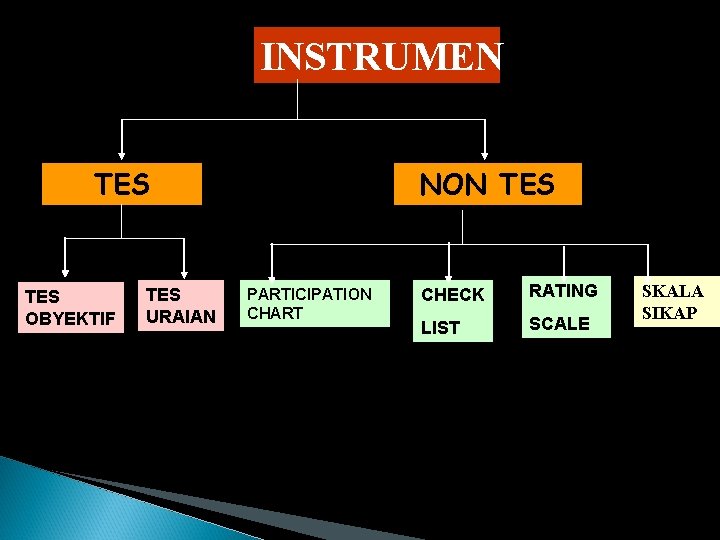 INSTRUMEN

TES

NON TES

TES OBYEKTIF

TES URAIAN

PARTICIPATION CHART

CHECK LIST

RATING SCALE

SKALA SIKAP